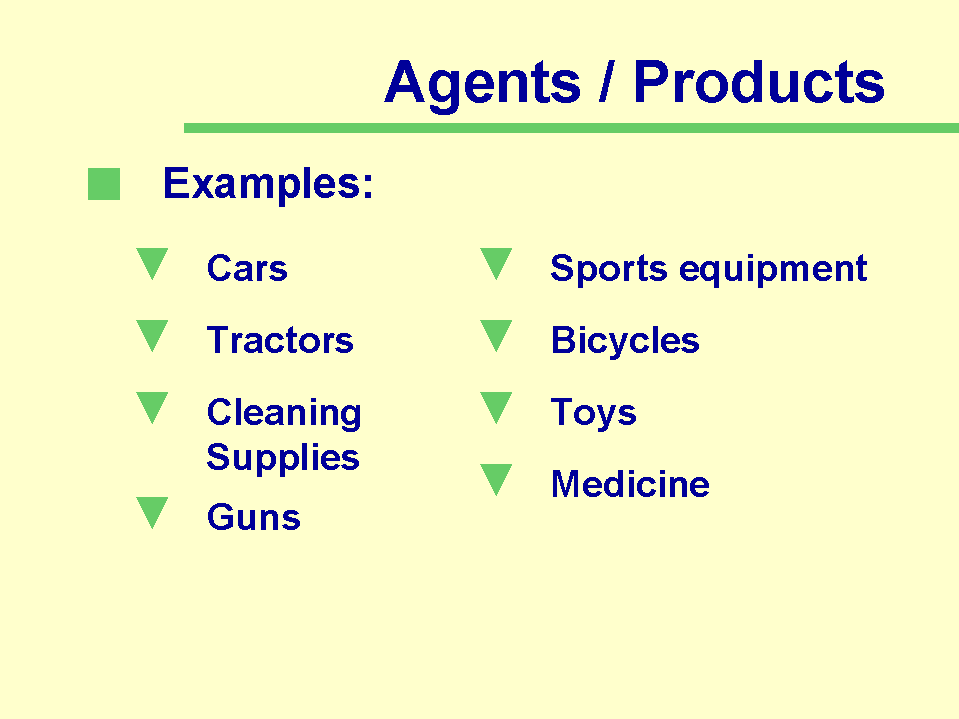 Agents / Products

Examples:

Cars

Tractors

Cleaning Supplies

Guns

Sports equipment

Bicycles

Toys

Medicine